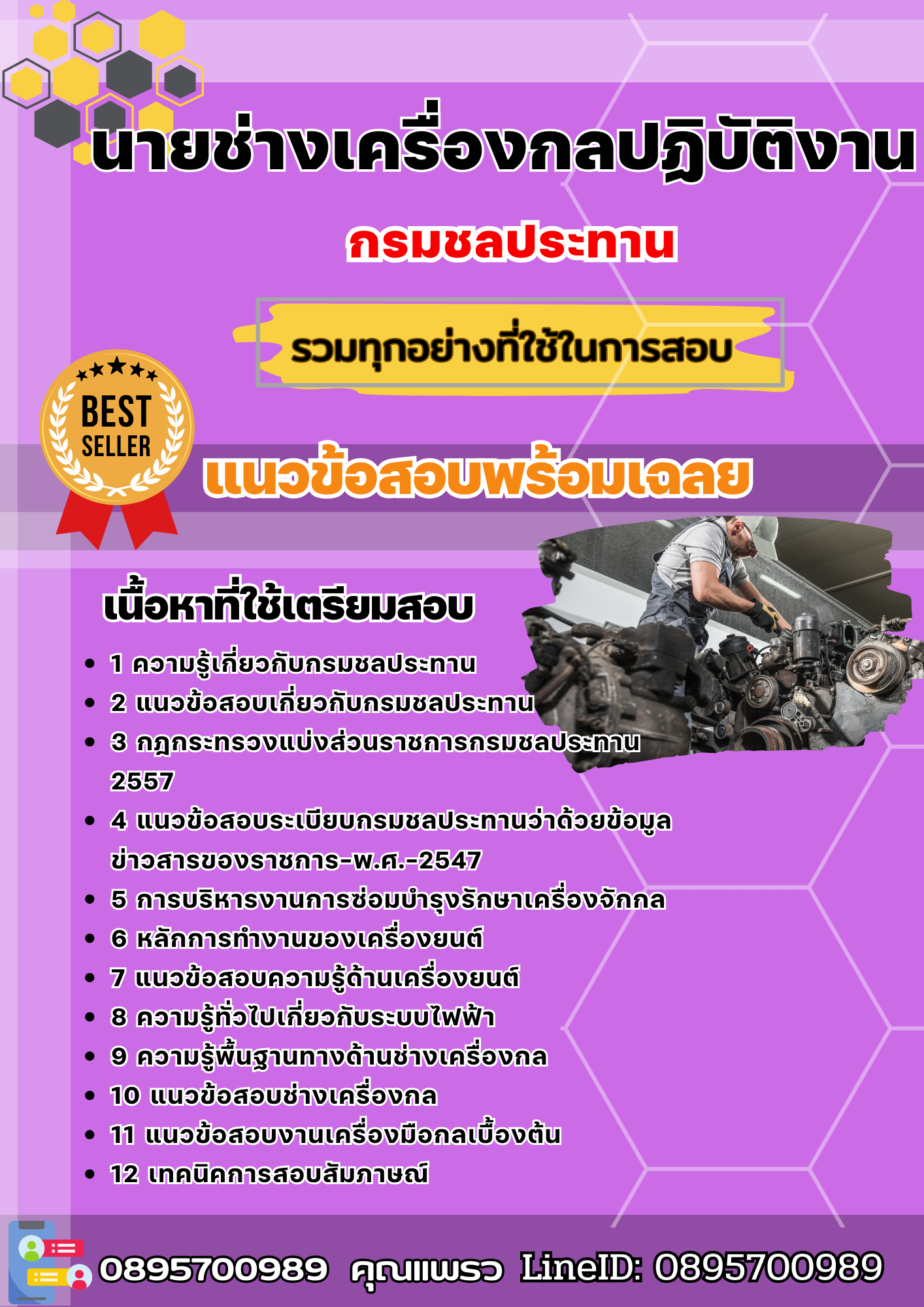 นายช่างเครื่องกลปฏิบัติงาน

กรมชลประทาน

รวมทุกอย่างที่ใช้ในการสอบ

BEST SELLER

แนวข้อสอบพร้อมเฉลย

เนื้อหาที่ใช้เตรียมสอบ

- 1 ความรู้เกี่ยวกับกรมชลประทาน
- 2 แนวข้อสอบเกี่ยวกับกรมชลประทาน
- 3 กฎกระทรวงแบ่งส่วนราชการกรมชลประทาน 2557
- 4 แนวข้อสอบระเบียบกรมชลประทานว่าด้วยข้อมูลข่าวสารของราชการ-พ.ศ.-2547
- 5 การบริหารงานการซ่อมบำรุงรักษาเครื่องจักกล
- 6 หลักการทำงานของเครื่องยนต์
- 7 แนวข้อสอบความรู้ด้านเครื่องยนต์
- 8 ความรู้ทั่วไปเกี่ยวกับระบบไฟฟ้า
- 9 ความรู้พื้นฐานทางด้านช่างเครื่องกล
- 10 แนวข้อสอบช่างเครื่องกล
- 11 แนวข้อสอบงานเครื่องมือกลเบื้องต้น
- 12 เทคนิคการสอบสัมภาษณ์

0895700989 คุณแพรว LineID: 0895700989